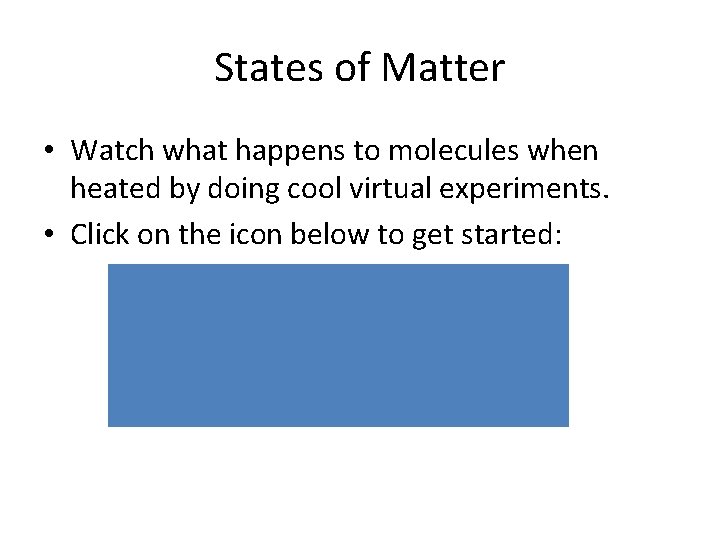 States of Matter

• Watch what happens to molecules when heated by doing cool virtual experiments.

• Click on the icon below to get started: